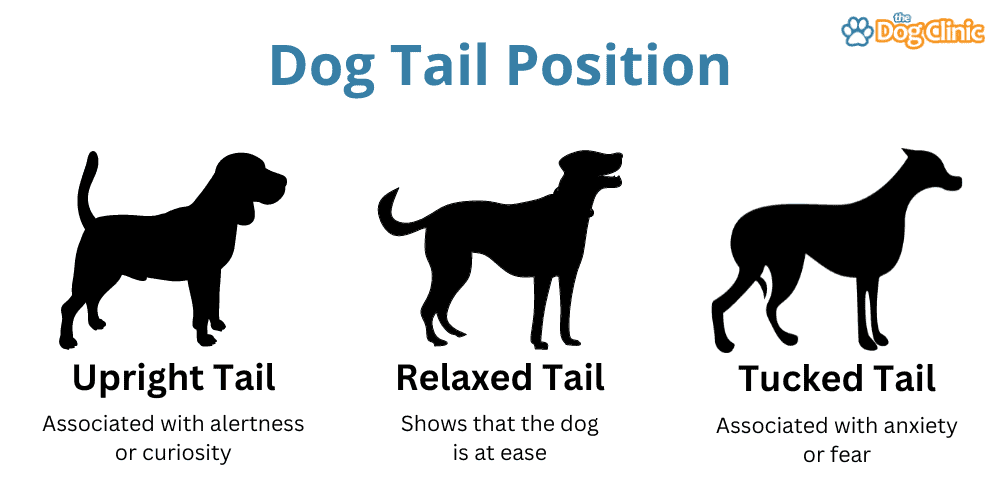 the Dog Clinic

Dog Tail Position

Upright Tail
Associated with alertness or curiosity

Relaxed Tail
Shows that the dog is at ease

Tucked Tail
Associated with anxiety or fear